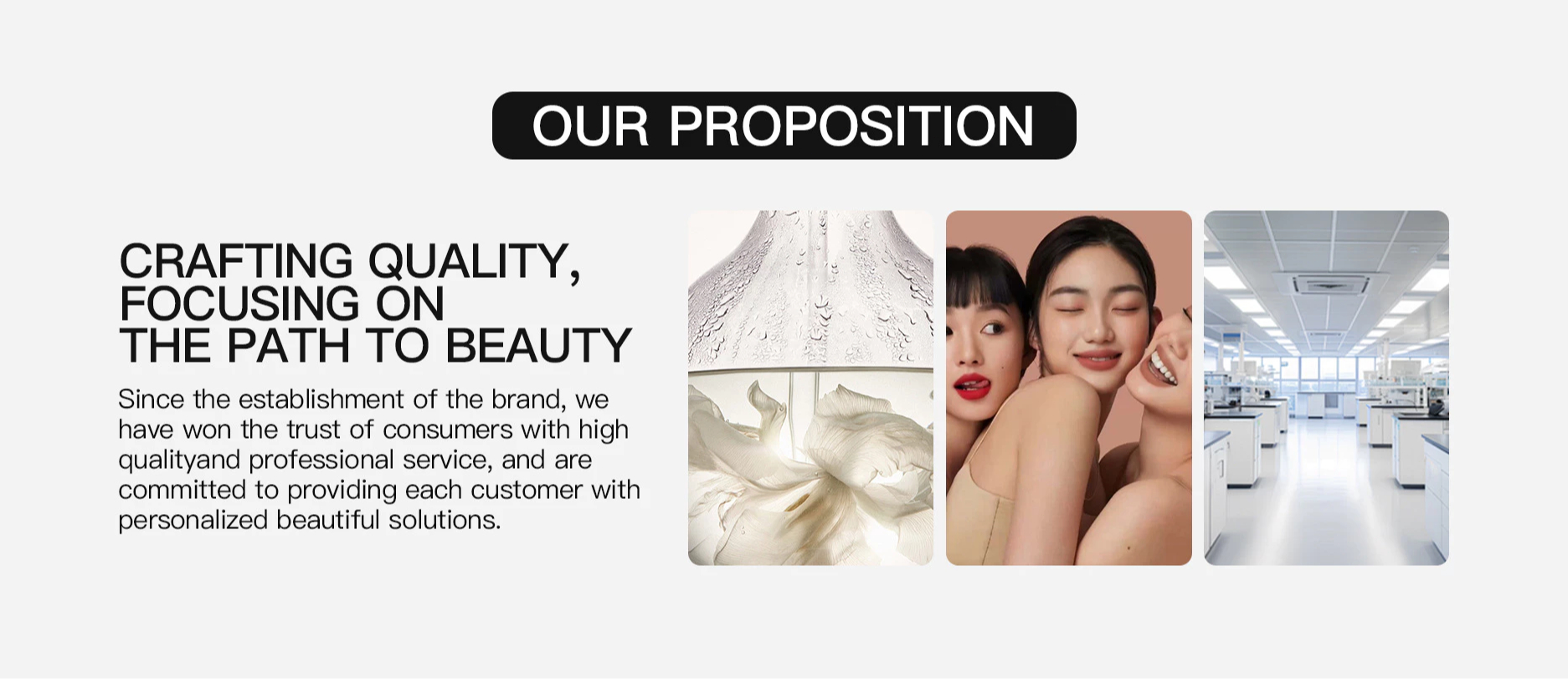 OUR PROPOSITION

CRAFTING QUALITY, FOCUSING ON THE PATH TO BEAUTY

Since the establishment of the brand, we have won the trust of consumers with high qualityand professional service, and are committed to providing each customer with personalized beautiful solutions.